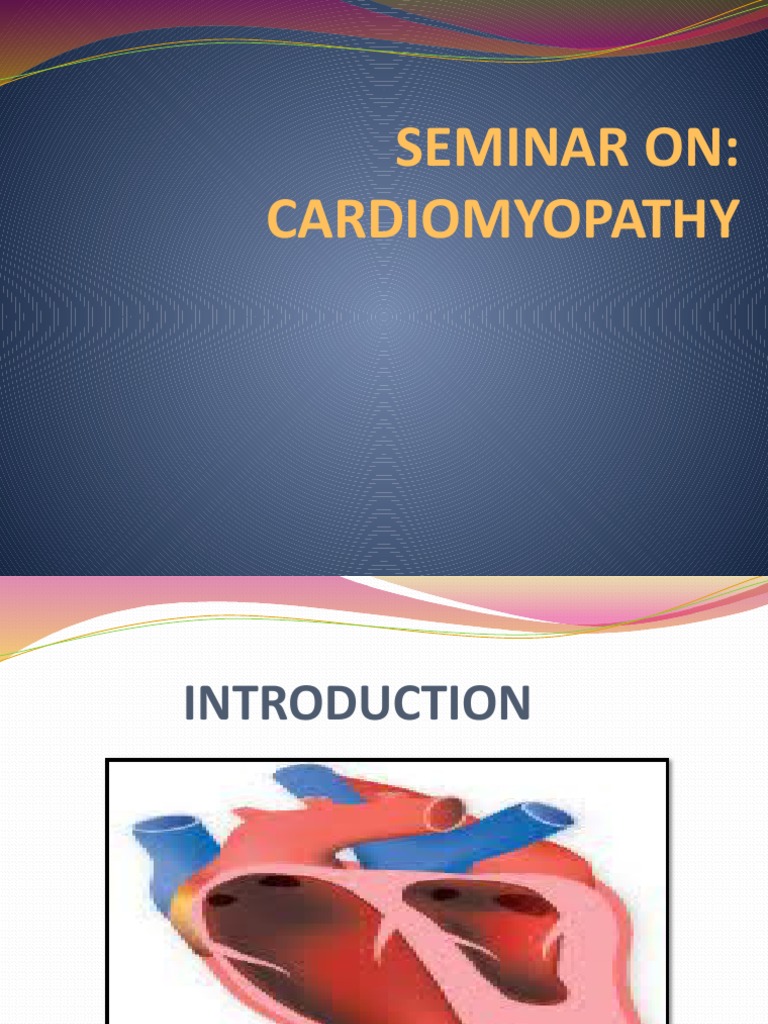 SEMINAR ON:
CARDIOMYOPATHY

INTRODUCTION